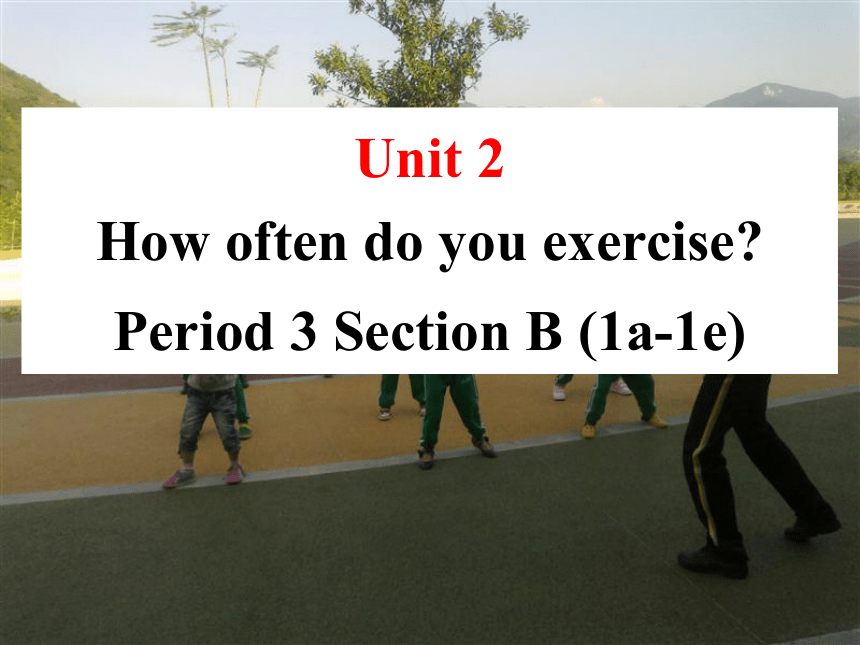 Unit 2

How often do you exercise?

Period 3 Section B (1a-1e)